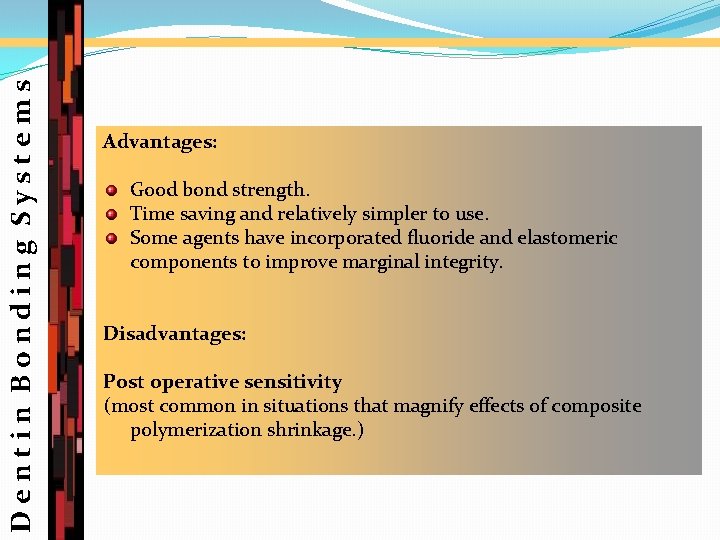 Dentin Bonding Systems

Advantages:

Good bond strength.
Time saving and relatively simpler to use.
Some agents have incorporated fluoride and elastomeric components to improve marginal integrity.

Disadvantages:

Post operative sensitivity
(most common in situations that magnify effects of composite polymerization shrinkage.)